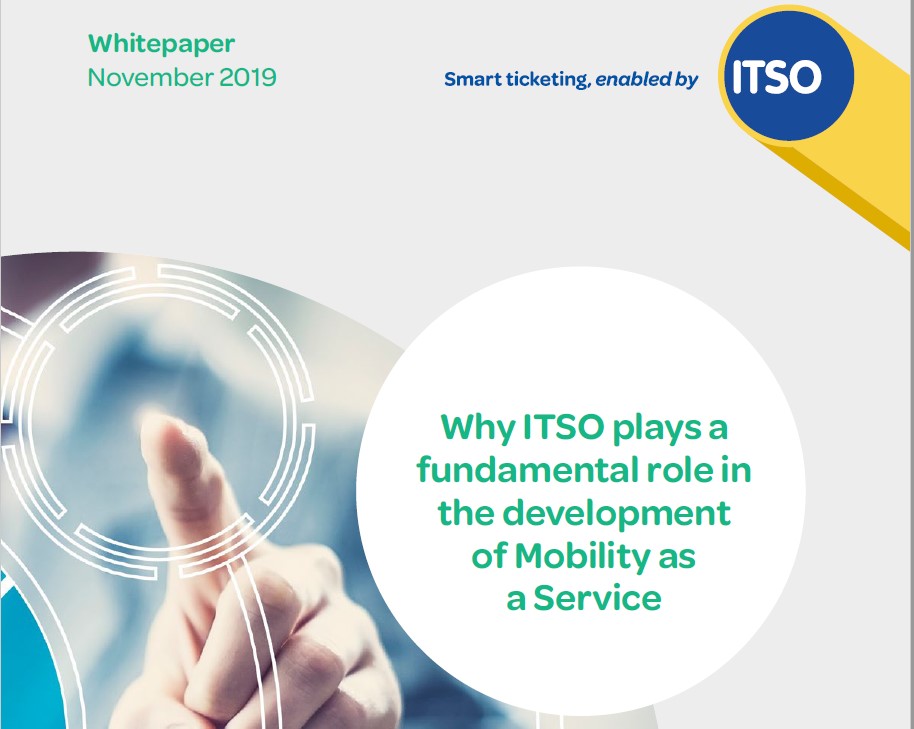 Whitepaper
November 2019

Smart ticketing, enabled by ITSO

Why ITSO plays a fundamental role in the development of Mobility as a Service